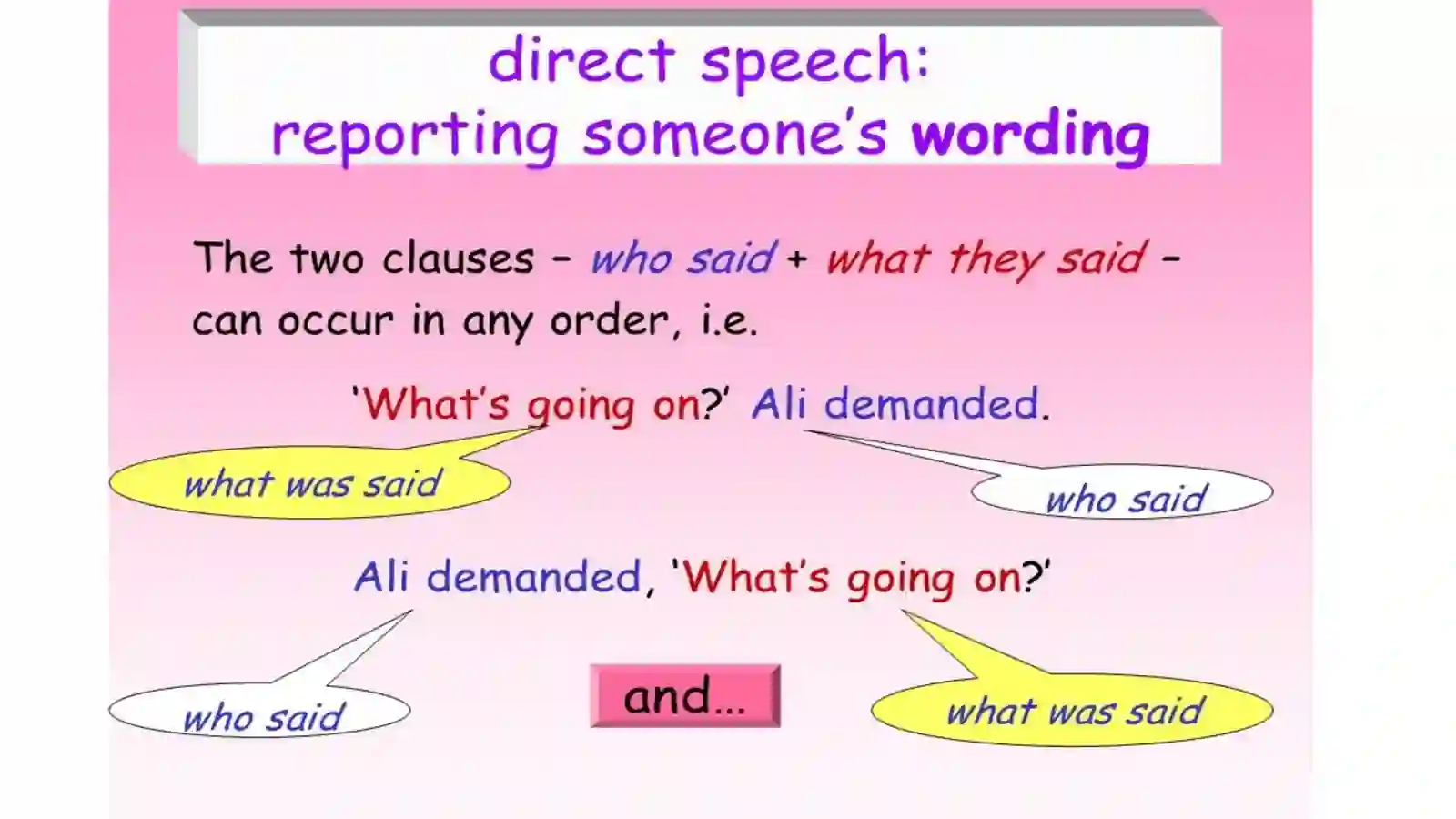 direct speech:
reporting someone's wording

The two clauses – who said + what they said – can occur in any order, i.e.

'What's going on?' Ali demanded.

what was said

who said

Ali demanded, 'What's going on?'

who said

and...

what was said